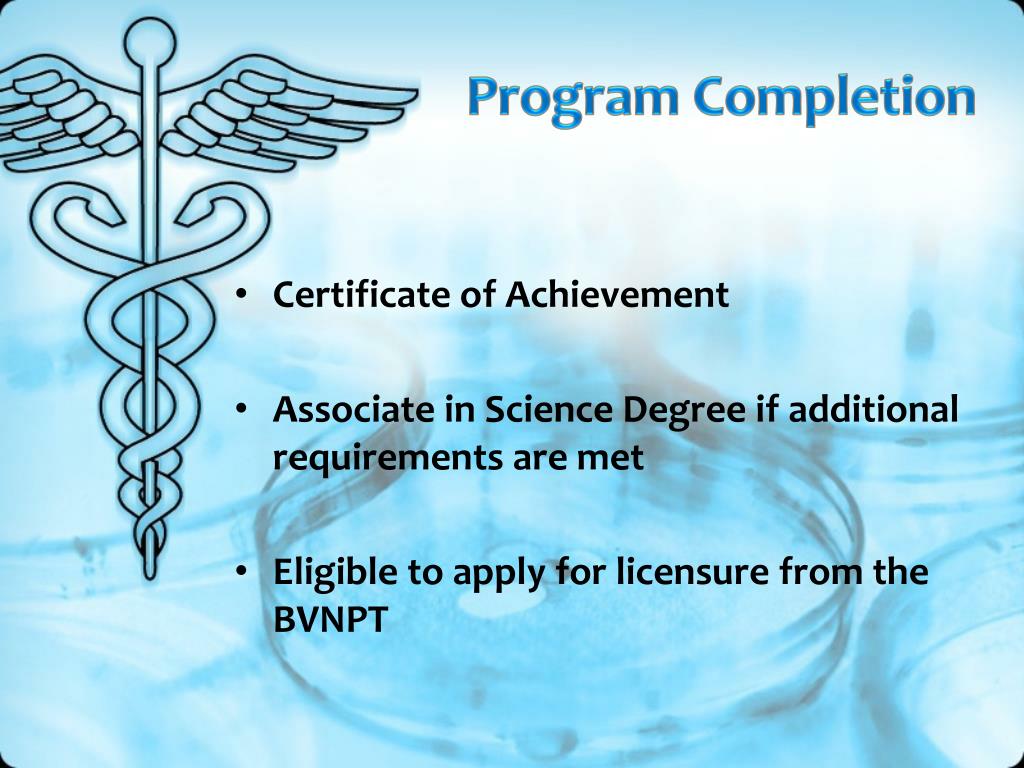 Program Completion

• Certificate of Achievement

• Associate in Science Degree if additional requirements are met

• Eligible to apply for licensure from the BVNPT